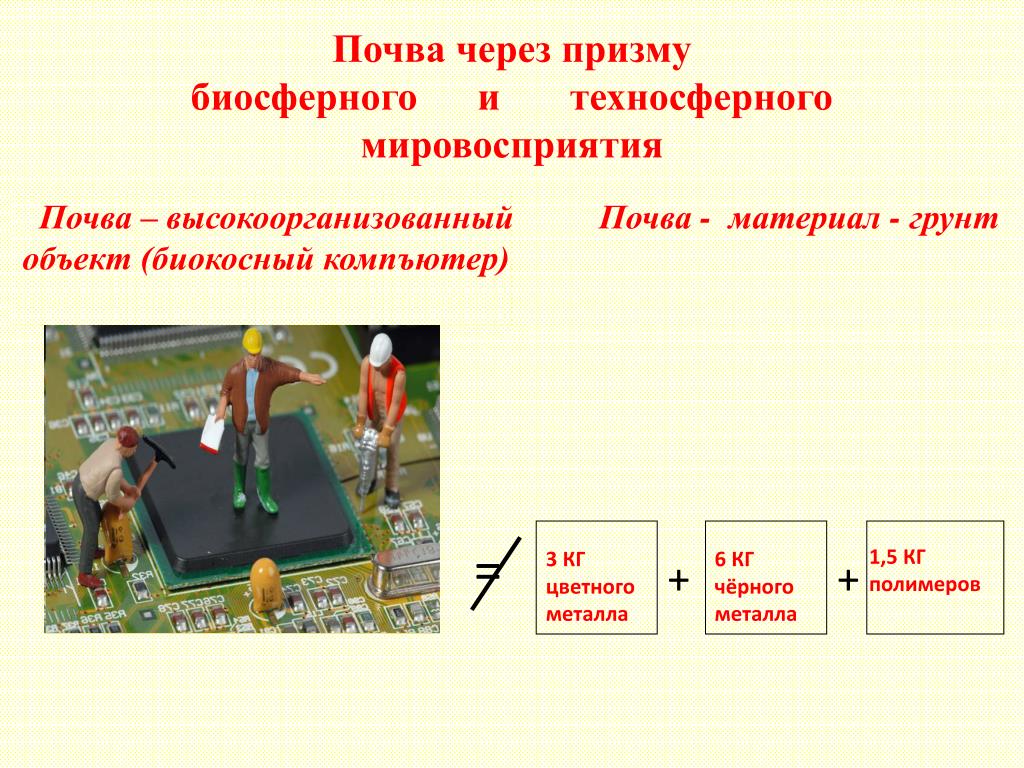 Почва через призму биосферного и техносферного мировосприятия

Почва – высокоорганизованный объект (биокосный компъютер)

Почва - материал - грунт

$\neq$

3 КГ цветного металла

+

6 КГ чёрного металла

+

1,5 КГ полимеров